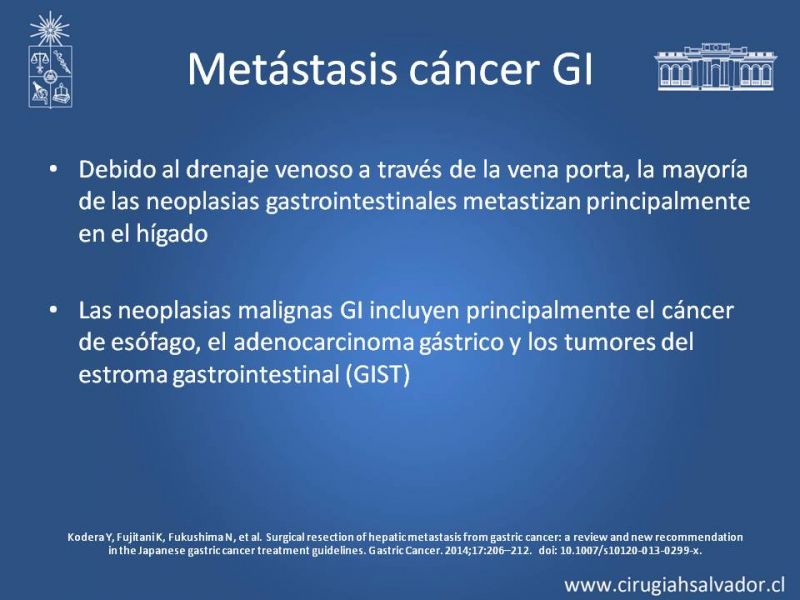 Metástasis cáncer GI

• Debido al drenaje venoso a través de la vena porta, la mayoría de las neoplasias gastrointestinales metastizan principalmente en el hígado

• Las neoplasias malignas GI incluyen principalmente el cáncer de esófago, el adenocarcinoma gástrico y los tumores del estroma gastrointestinal (GIST)

Kodera Y, Fujitani K, Fukushima N, et al. Surgical resection of hepatic metastasis from gastric cancer: a review and new recommendation in the Japanese gastric cancer treatment guidelines. Gastric Cancer. 2014;17:206–212. doi: 10.1007/s10120-013-0299-x.

www.cirugiahsalvador.cl